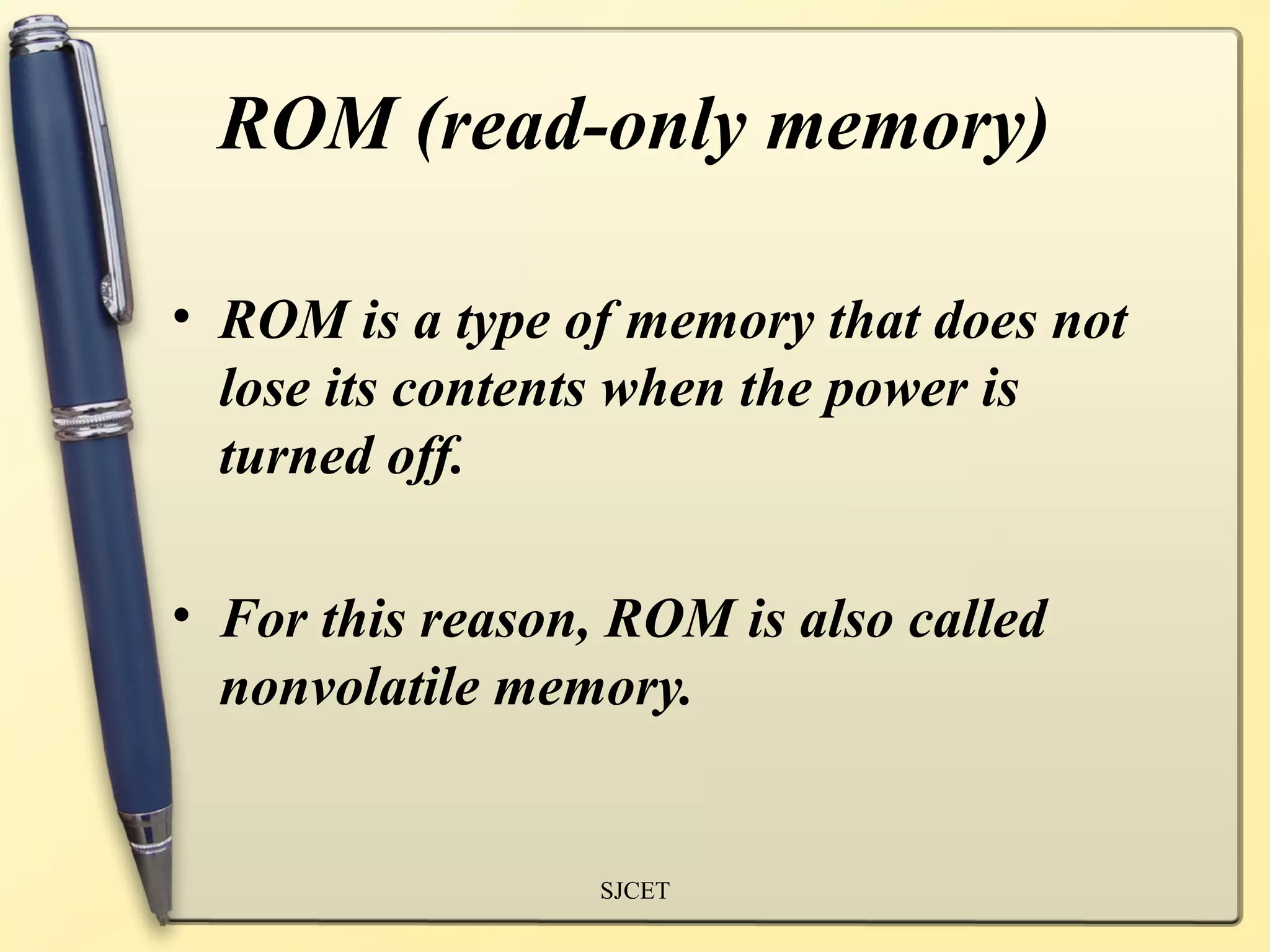 ROM (read-only memory)

• ROM is a type of memory that does not lose its contents when the power is turned off.

• For this reason, ROM is also called nonvolatile memory.

SJCET